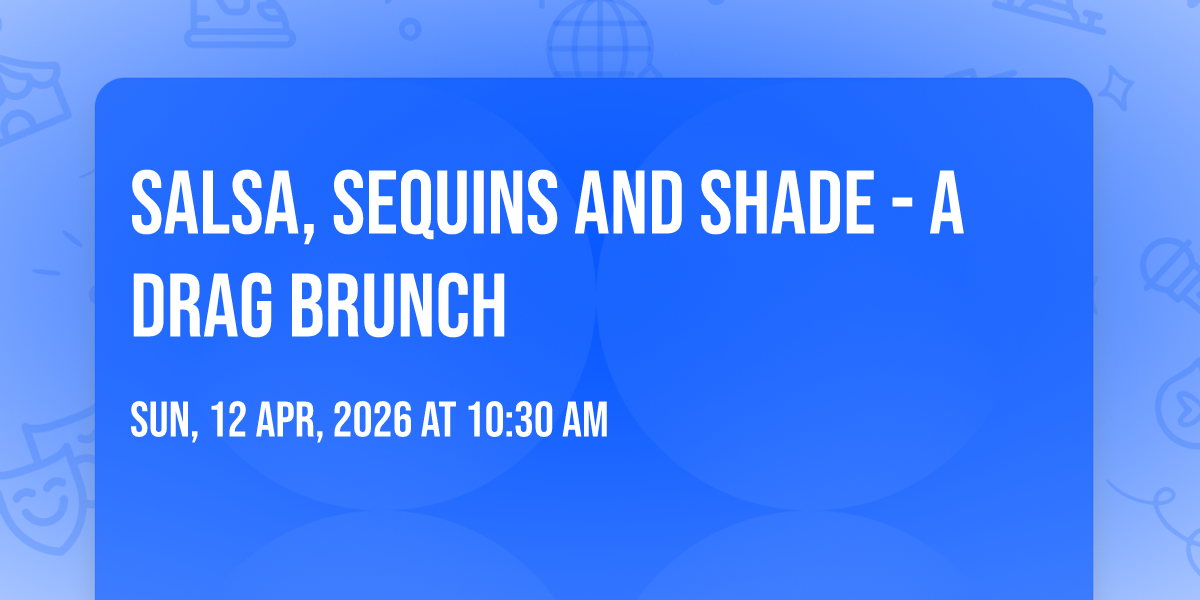 SALSA, SEQUINS AND SHADE - A DRAG BRUNCH

SUN, 12 APR, 2026 AT 10:30 AM